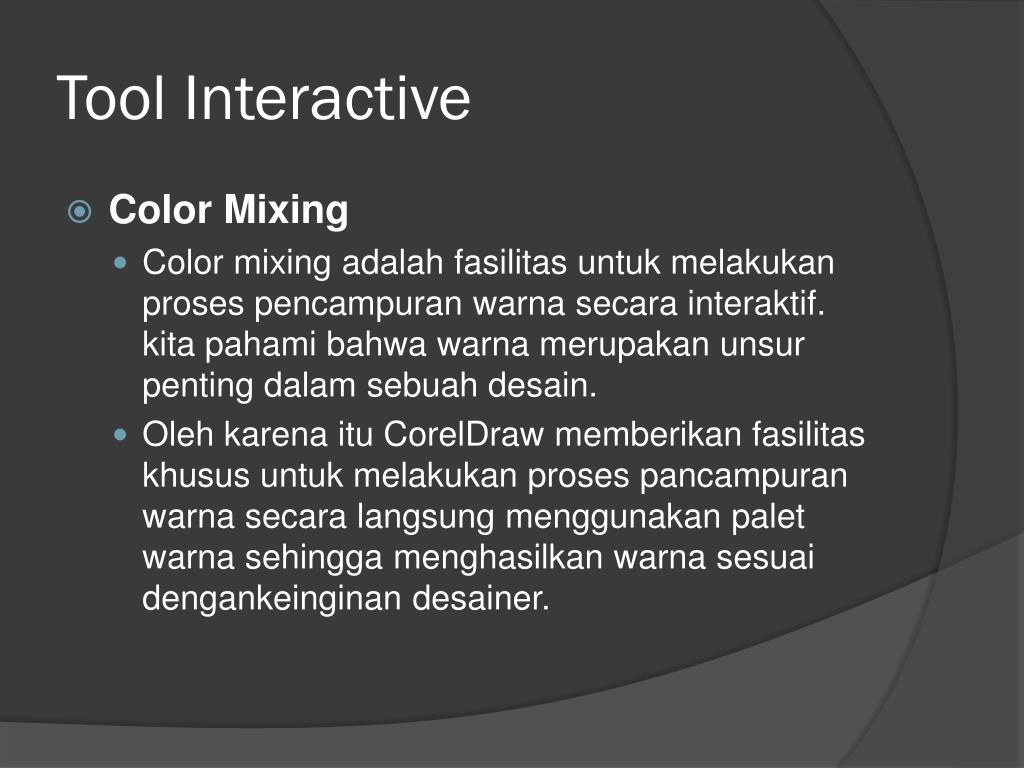 Tool Interactive

Color Mixing

Color mixing adalah fasilitas untuk melakukan proses pencampuran warna secara interaktif. kita pahami bahwa warna merupakan unsur penting dalam sebuah desain.

Oleh karena itu CorelDraw memberikan fasilitas khusus untuk melakukan proses pancampuran warna secara langsung menggunakan palet warna sehingga menghasilkan warna sesuai dengankeinginan desainer.